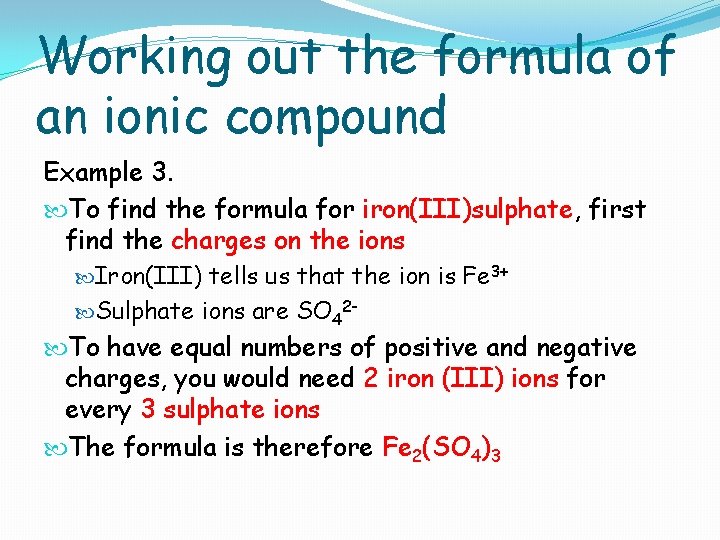 Working out the formula of an ionic compound

Example 3.

To find the formula for iron(III)sulphate, first find the charges on the ions

Iron(III) tells us that the ion is $Fe^{3+}$

Sulphate ions are $SO_4^{2-}$

To have equal numbers of positive and negative charges, you would need 2 iron (III) ions for every 3 sulphate ions

The formula is therefore $Fe_2(SO_4)_3$